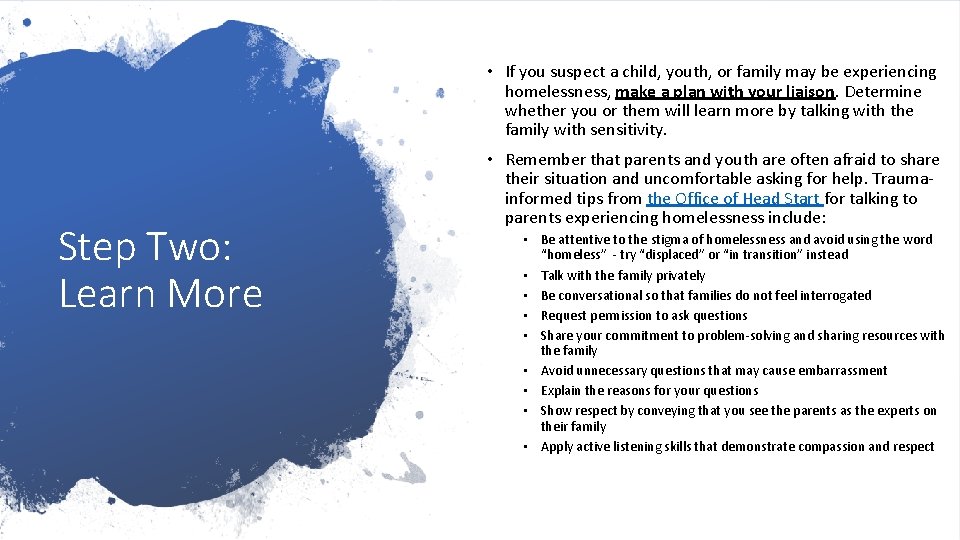 Step Two: Learn More

• If you suspect a child, youth, or family may be experiencing homelessness, make a plan with your liaison. Determine whether you or them will learn more by talking with the family with sensitivity.

• Remember that parents and youth are often afraid to share their situation and uncomfortable asking for help. Trauma-informed tips from the Office of Head Start for talking to parents experiencing homelessness include:

• Be attentive to the stigma of homelessness and avoid using the word "homeless" - try "displaced" or "in transition" instead
• Talk with the family privately
• Be conversational so that families do not feel interrogated
• Request permission to ask questions
• Share your commitment to problem-solving and sharing resources with the family
• Avoid unnecessary questions that may cause embarrassment
• Explain the reasons for your questions
• Show respect by conveying that you see the parents as the experts on their family
• Apply active listening skills that demonstrate compassion and respect